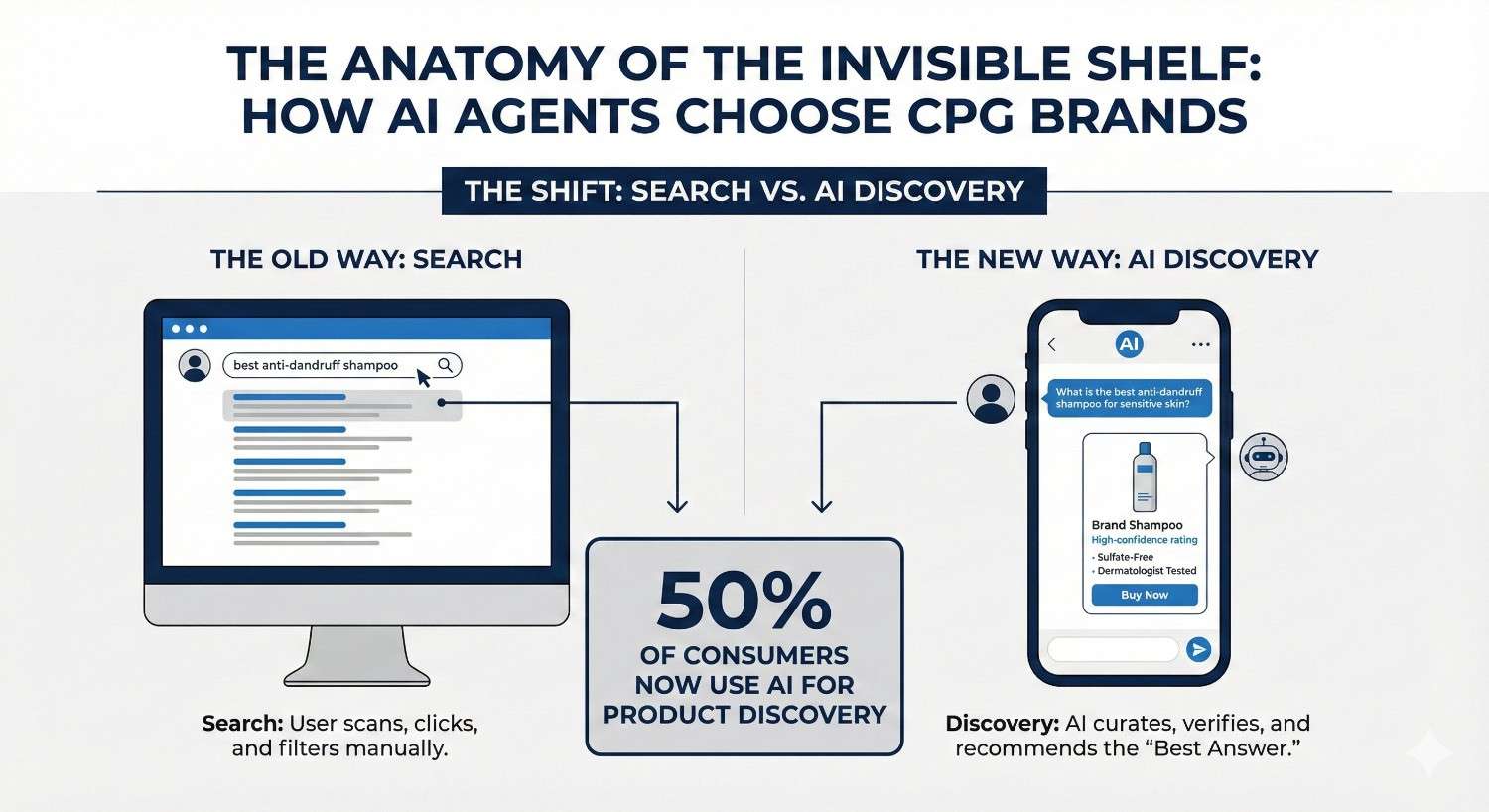 THE ANATOMY OF THE INVISIBLE SHELF: HOW AI AGENTS CHOOSE CPG BRANDS

THE SHIFT: SEARCH VS. AI DISCOVERY

THE OLD WAY: SEARCH

best anti-dandruff shampoo

Search: User scans, clicks, and filters manually.

50%
OF CONSUMERS NOW USE AI FOR PRODUCT DISCOVERY

THE NEW WAY: AI DISCOVERY

AI

What is the best anti-dandruff shampoo for sensitive skin?

Brand Shampoo
High-confidence rating
• Sulfate-Free
• Dermatologist Tested
Buy Now

Discovery: AI curates, verifies, and recommends the "Best Answer."